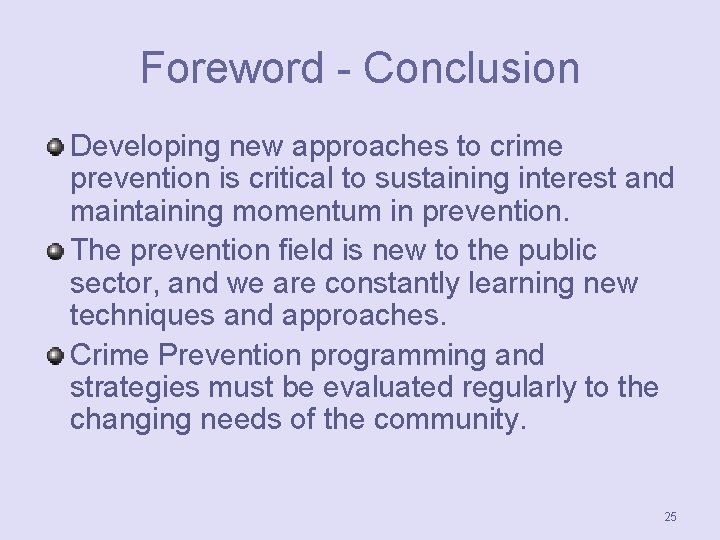 Foreword - Conclusion

Developing new approaches to crime prevention is critical to sustaining interest and maintaining momentum in prevention.

The prevention field is new to the public sector, and we are constantly learning new techniques and approaches.

Crime Prevention programming and strategies must be evaluated regularly to the changing needs of the community.

25